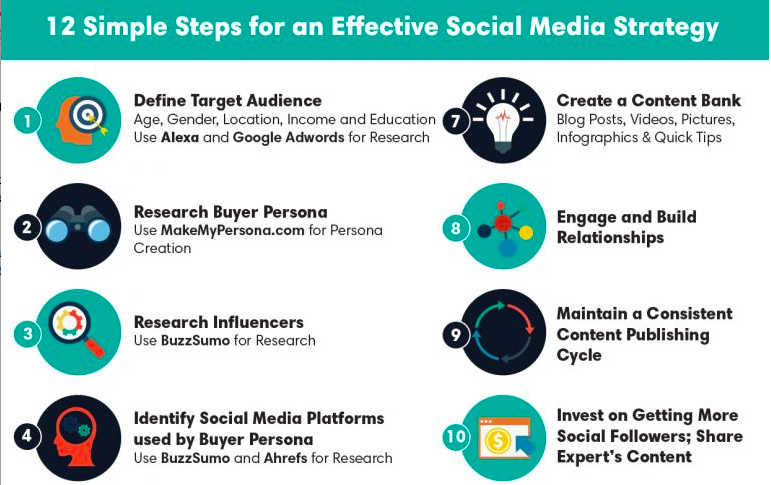 12 Simple Steps for an Effective Social Media Strategy

1 Define Target Audience
Age, Gender, Location, Income and Education
Use Alexa and Google Adwords for Research

2 Research Buyer Persona
Use MakeMyPersona.com for Persona Creation

3 Research Influencers
Use BuzzSumo for Research

4 Identify Social Media Platforms used by Buyer Persona
Use BuzzSumo and Ahrefs for Research

7 Create a Content Bank
Blog Posts, Videos, Pictures, Infographics & Quick Tips

8 Engage and Build Relationships

9 Maintain a Consistent Content Publishing Cycle

10 Invest on Getting More Social Followers; Share Expert's Content